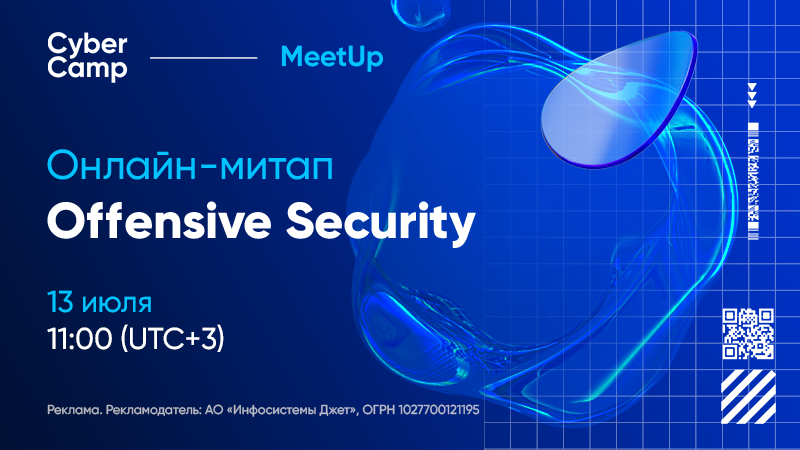 Cyber Camp

MeetUp

Онлайн-митап

Offensive Security

13 июля

11:00 (UTC+3)

Реклама. Рекламодатель: АО «Инфосистемы Джет», ОГРН 1027700121195